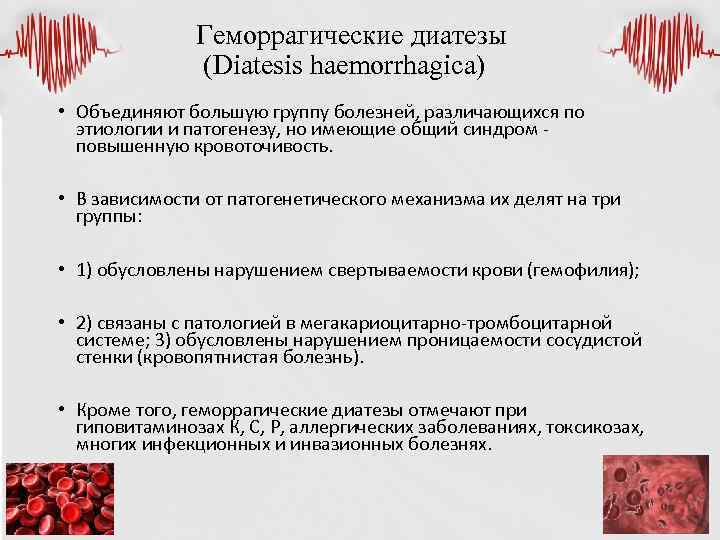 Геморрагические диатезы (Diatesis haemorrhagica)

• Объединяют большую группу болезней, различающихся по этиологии и патогенезу, но имеющие общий синдром - повышенную кровоточивость.

• В зависимости от патогенетического механизма их делят на три группы:

• 1) обусловлены нарушением свертываемости крови (гемофилия);

• 2) связаны с патологией в мегакариоцитарно-тромбоцитарной системе; 3) обусловлены нарушением проницаемости сосудистой стенки (кровопятнистая болезнь).

• Кроме того, геморрагические диатезы отмечают при гиповитаминозах К, С, Р, аллергических заболеваниях, токсикозах, многих инфекционных и инвазионных болезнях.